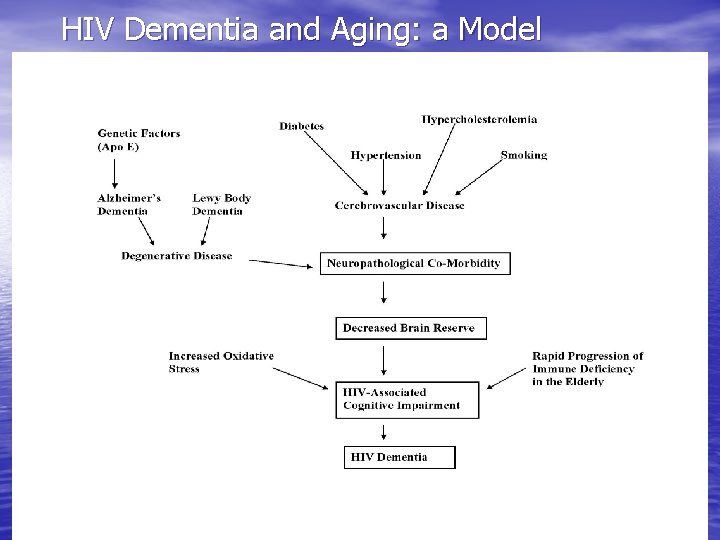 HIV Dementia and Aging: a Model

Genetic Factors (Apo E)

Alzheimer's Dementia

Lewy Body Dementia

Degenerative Disease

Diabetes

Hypertension

Hypercholesterolemia

Smoking

Cerebrovascular Disease

Neuropathological Co-Morbidity

Decreased Brain Reserve

Increased Oxidative Stress

Rapid Progression of Immune Deficiency in the Elderly

HIV-Associated Cognitive Impairment

HIV Dementia